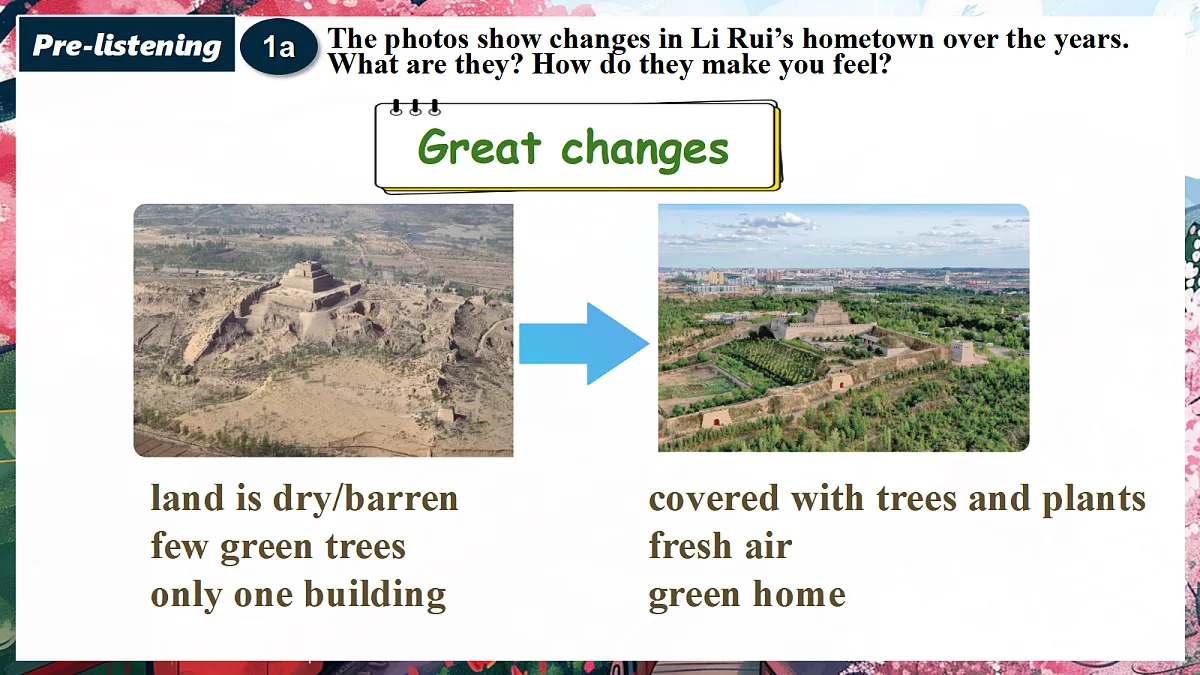 Pre-listening

1a

The photos show changes in Li Rui's hometown over the years. What are they? How do they make you feel?

Great changes

land is dry/barren
few green trees
only one building

covered with trees and plants
fresh air
green home